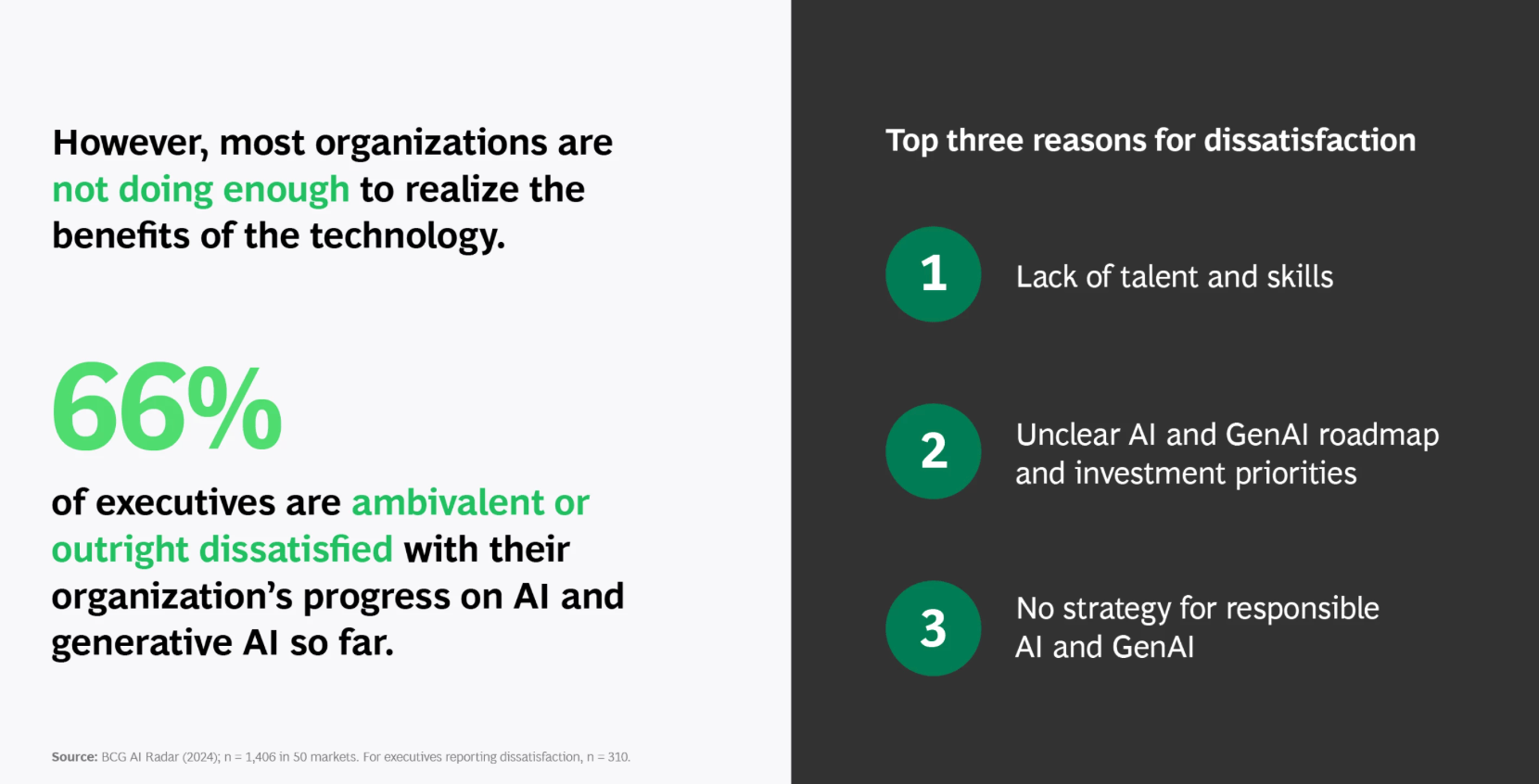 However, most organizations are not doing enough to realize the benefits of the technology.

66%

of executives are ambivalent or outright dissatisfied with their organization's progress on AI and generative AI so far.

Source: BCG AI Radar (2024); n = 1,406 in 50 markets. For executives reporting dissatisfaction, n = 310.

Top three reasons for dissatisfaction

1 Lack of talent and skills

2 Unclear AI and GenAI roadmap and investment priorities

3 No strategy for responsible AI and GenAI